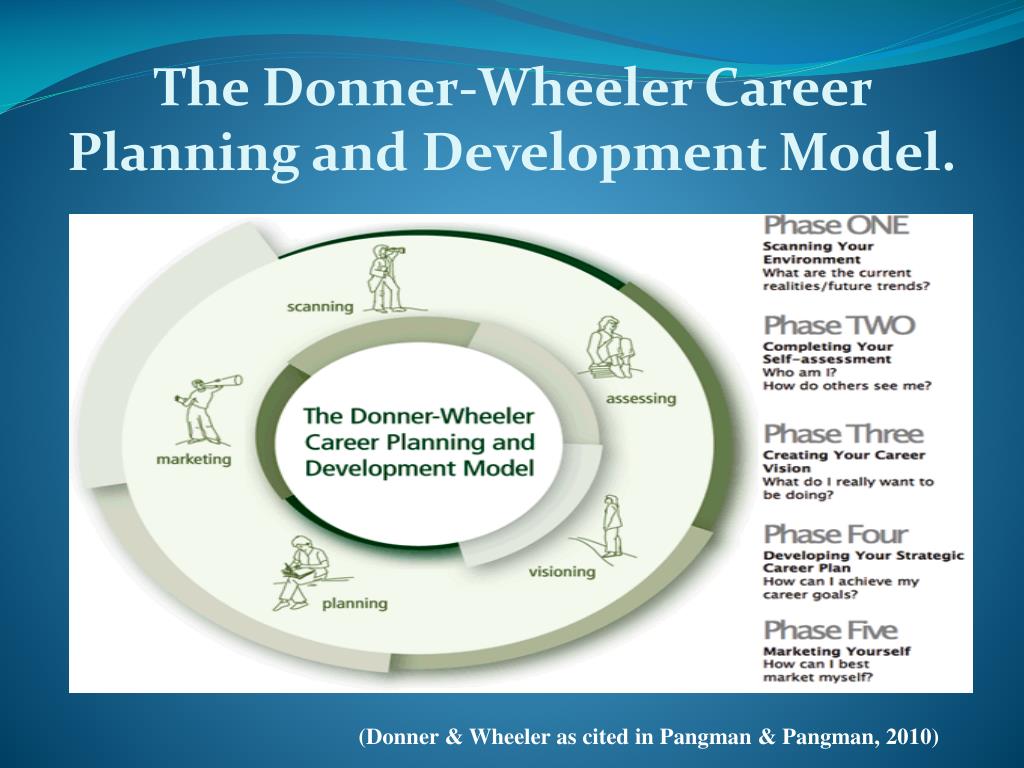 The Donner-Wheeler Career Planning and Development Model.

scanning

assessing

visioning

planning

marketing

The Donner-Wheeler Career Planning and Development Model

Phase ONE
Scanning Your Environment
What are the current realities/future trends?

Phase TWO
Completing Your Self-assessment
Who am I?
How do others see me?

Phase Three
Creating Your Career Vision
What do I really want to be doing?

Phase Four
Developing Your Strategic Career Plan
How can I achieve my career goals?

Phase Five
Marketing Yourself
How can I best market myself?

(Donner & Wheeler as cited in Pangman & Pangman, 2010)